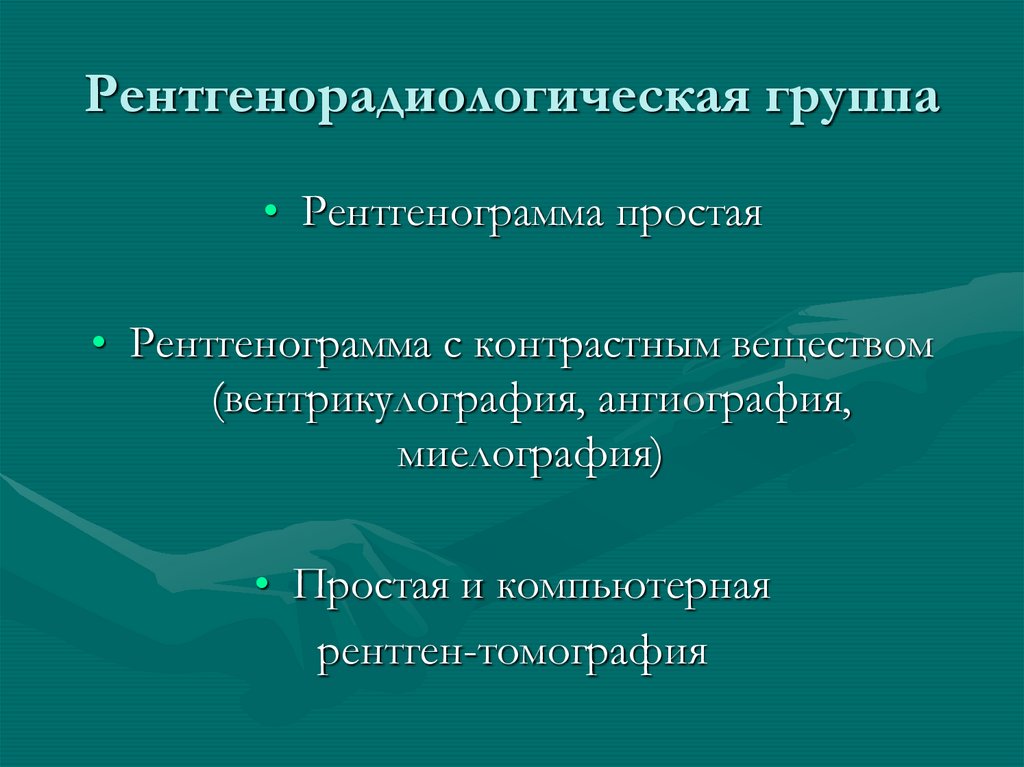 Рентгенорадиологическая группа

• Рентгенограмма простая

• Рентгенограмма с контрастным веществом (вентрикулография, ангиография, миелография)

• Простая и компьютерная рентген-томография